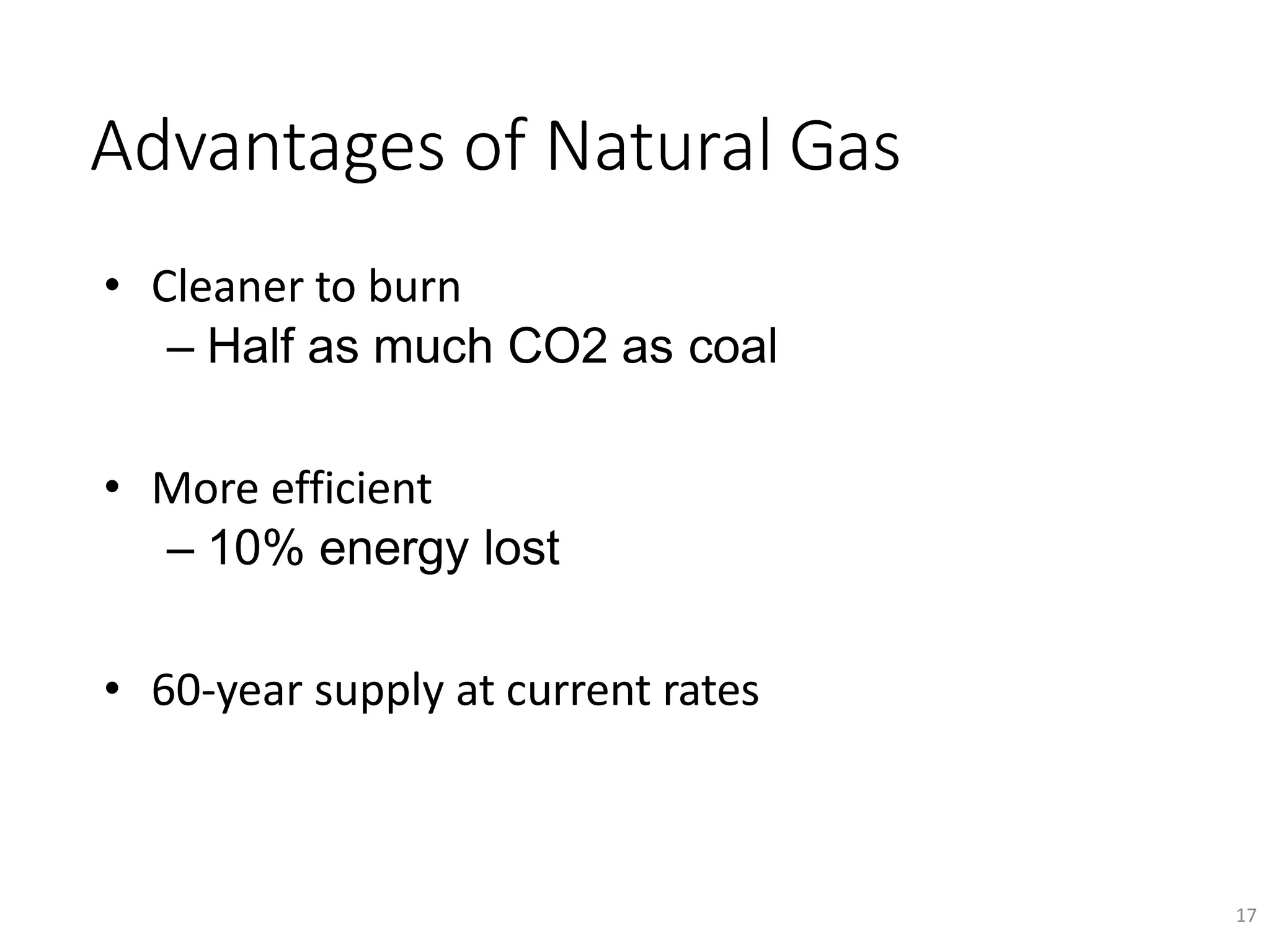 Advantages of Natural Gas

• Cleaner to burn
– Half as much CO2 as coal

• More efficient
– 10% energy lost

• 60-year supply at current rates

17